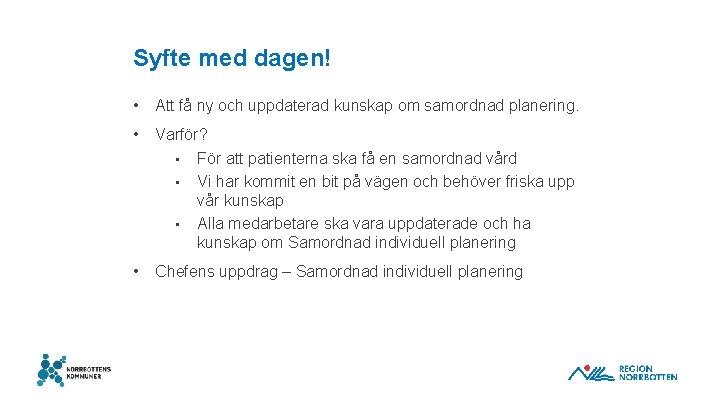 Syfte med dagen!

• Att få ny och uppdaterad kunskap om samordnad planering.

• Varför?
  • För att patienterna ska få en samordnad vård
  • Vi har kommit en bit på vägen och behöver friska upp vår kunskap
  • Alla medarbetare ska vara uppdaterade och ha kunskap om Samordnad individuell planering

• Chefens uppdrag – Samordnad individuell planering

NORRBOTTENS KOMMUNER

REGION NORRBOTTEN